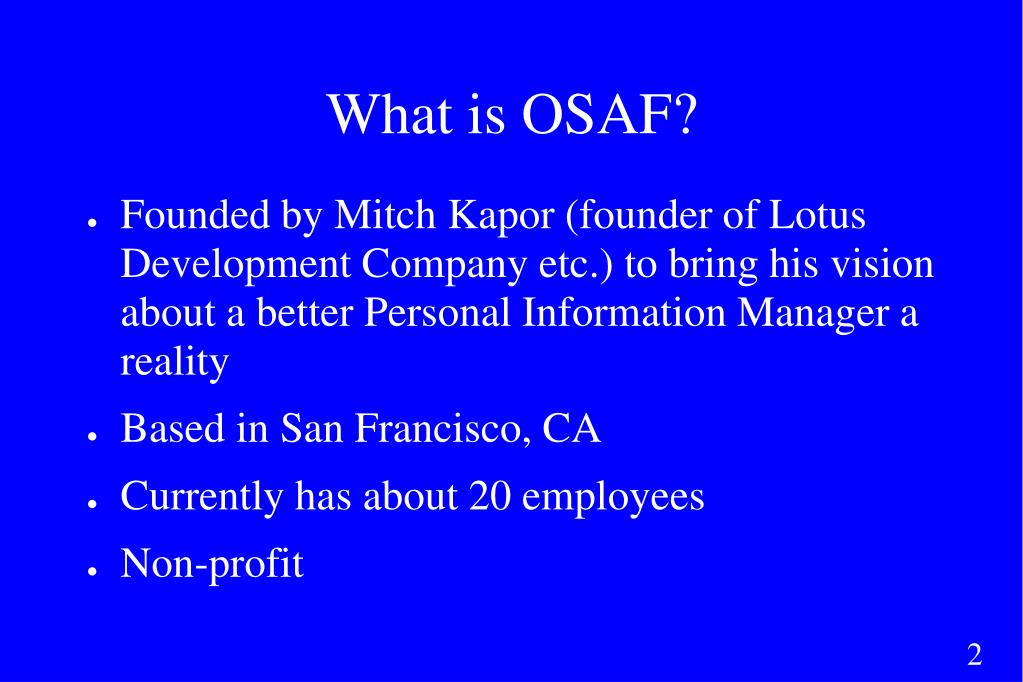 What is OSAF?

● Founded by Mitch Kapor (founder of Lotus Development Company etc.) to bring his vision about a better Personal Information Manager a reality

● Based in San Francisco, CA

● Currently has about 20 employees

● Non-profit

2